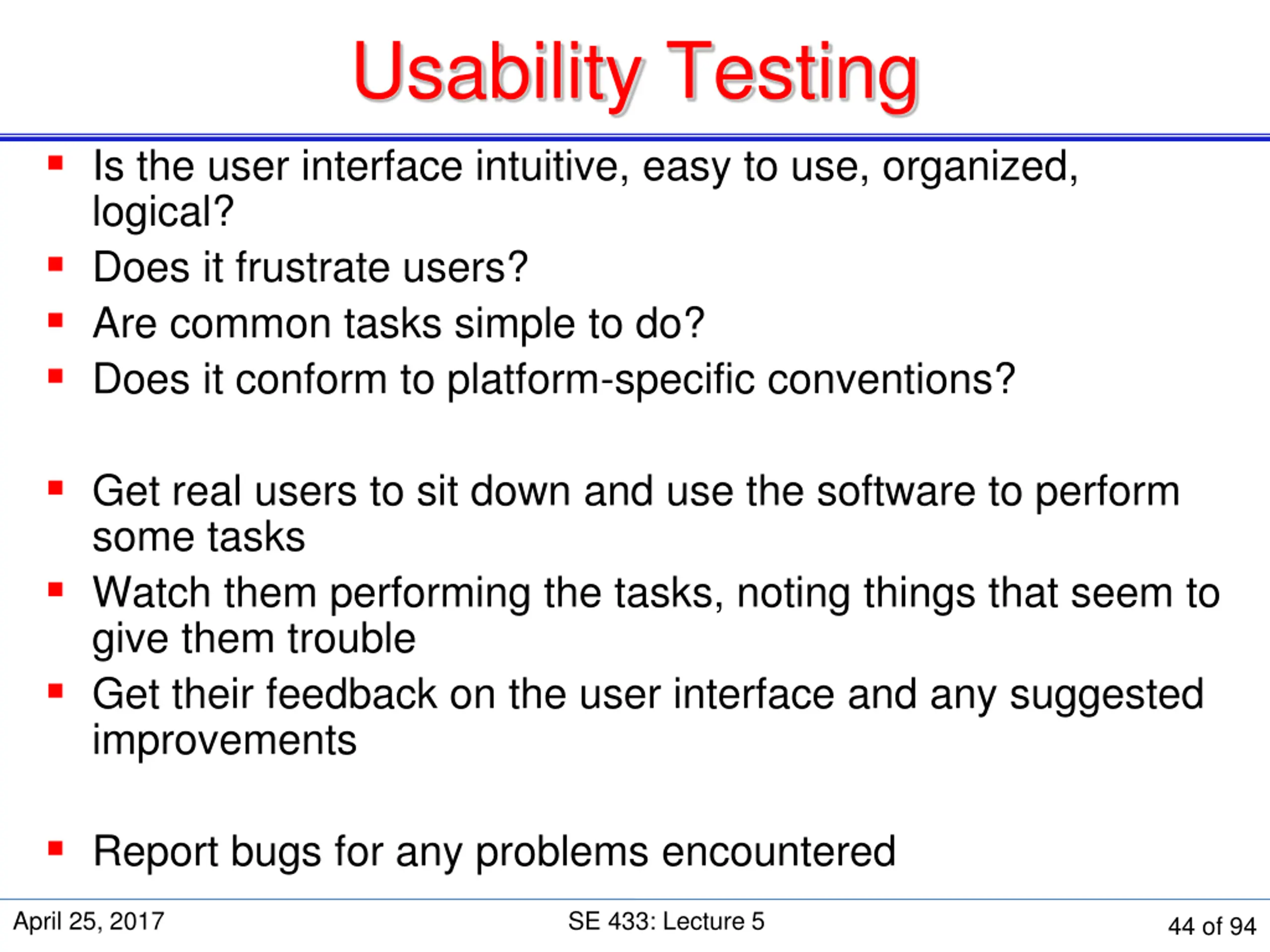 Usability Testing

- Is the user interface intuitive, easy to use, organized, logical?
- Does it frustrate users?
- Are common tasks simple to do?
- Does it conform to platform-specific conventions?

- Get real users to sit down and use the software to perform some tasks
- Watch them performing the tasks, noting things that seem to give them trouble
- Get their feedback on the user interface and any suggested improvements

- Report bugs for any problems encountered

April 25, 2017
SE 433: Lecture 5
44 of 94